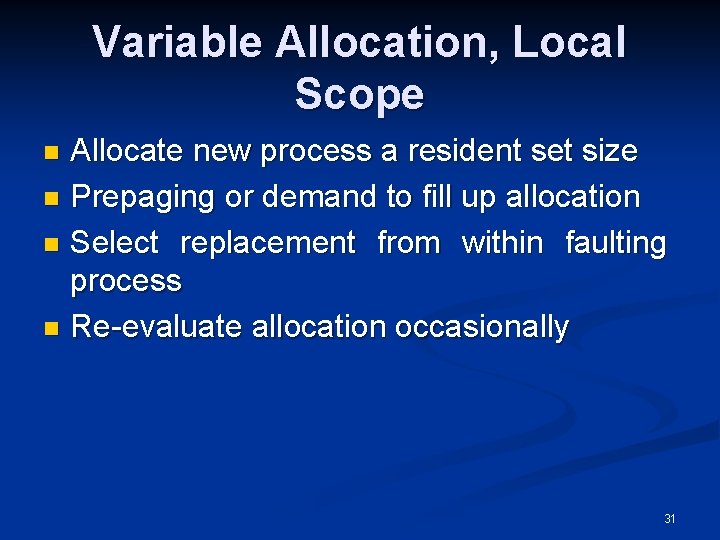 Variable Allocation, Local Scope

- Allocate new process a resident set size
- Prepaging or demand to fill up allocation
- Select replacement from within faulting process
- Re-evaluate allocation occasionally

31